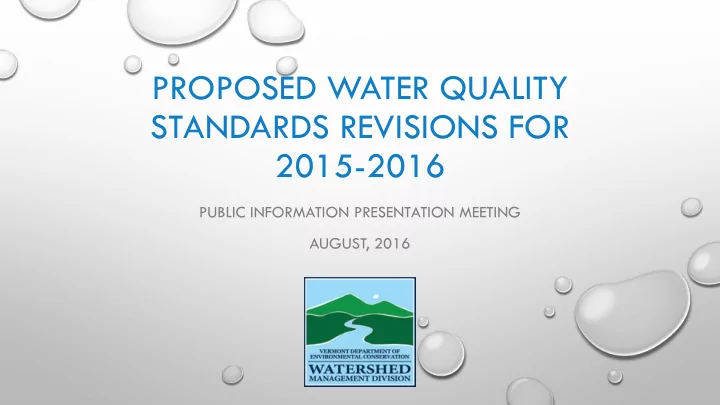 PROPOSED WATER QUALITY STANDARDS REVISIONS FOR 2015-2016

PUBLIC INFORMATION PRESENTATION MEETING

AUGUST, 2016

VERMONT DEPARTMENT OF ENVIRONMENTAL CONSERVATION
WATERSHED
MANAGEMENT DIVISION